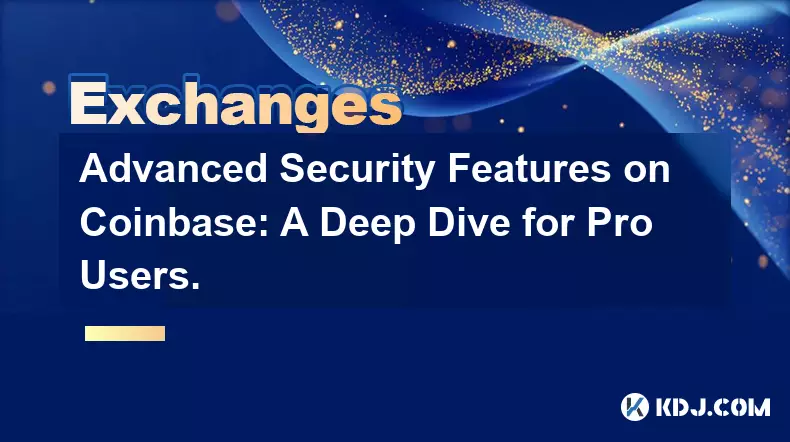 Exchanges

Advanced Security Features on Coinbase: A Deep Dive for Pro Users.

KDJ.COM